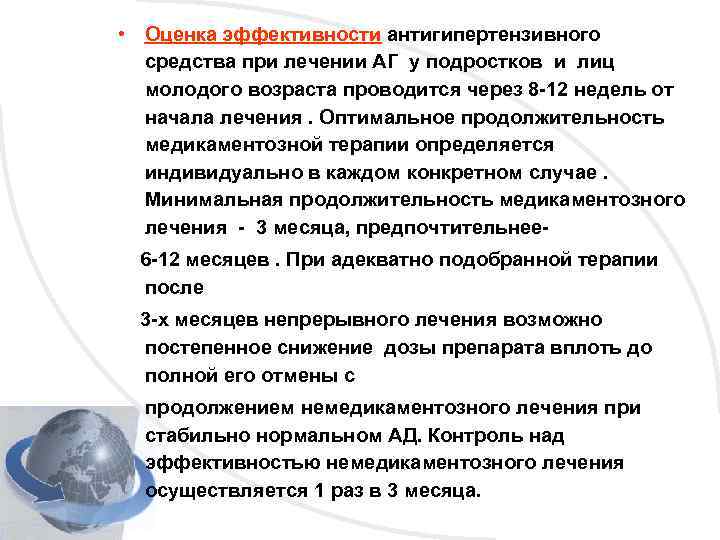 • Оценка эффективности антигипертензивного средства при лечении АГ у подростков и лиц молодого возраста проводится через 8-12 недель от начала лечения . Оптимальное продолжительность медикаментозной терапии определяется индивидуально в каждом конкретном случае . Минимальная продолжительность медикаментозного лечения - 3 месяца, предпочтительнее-

6-12 месяцев . При адекватно подобранной терапии после

3-х месяцев непрерывного лечения возможно постепенное снижение дозы препарата вплоть до полной его отмены с

продолжением немедикаментозного лечения при стабильно нормальном АД. Контроль над эффективностью немедикаментозного лечения осуществляется 1 раз в 3 месяца.